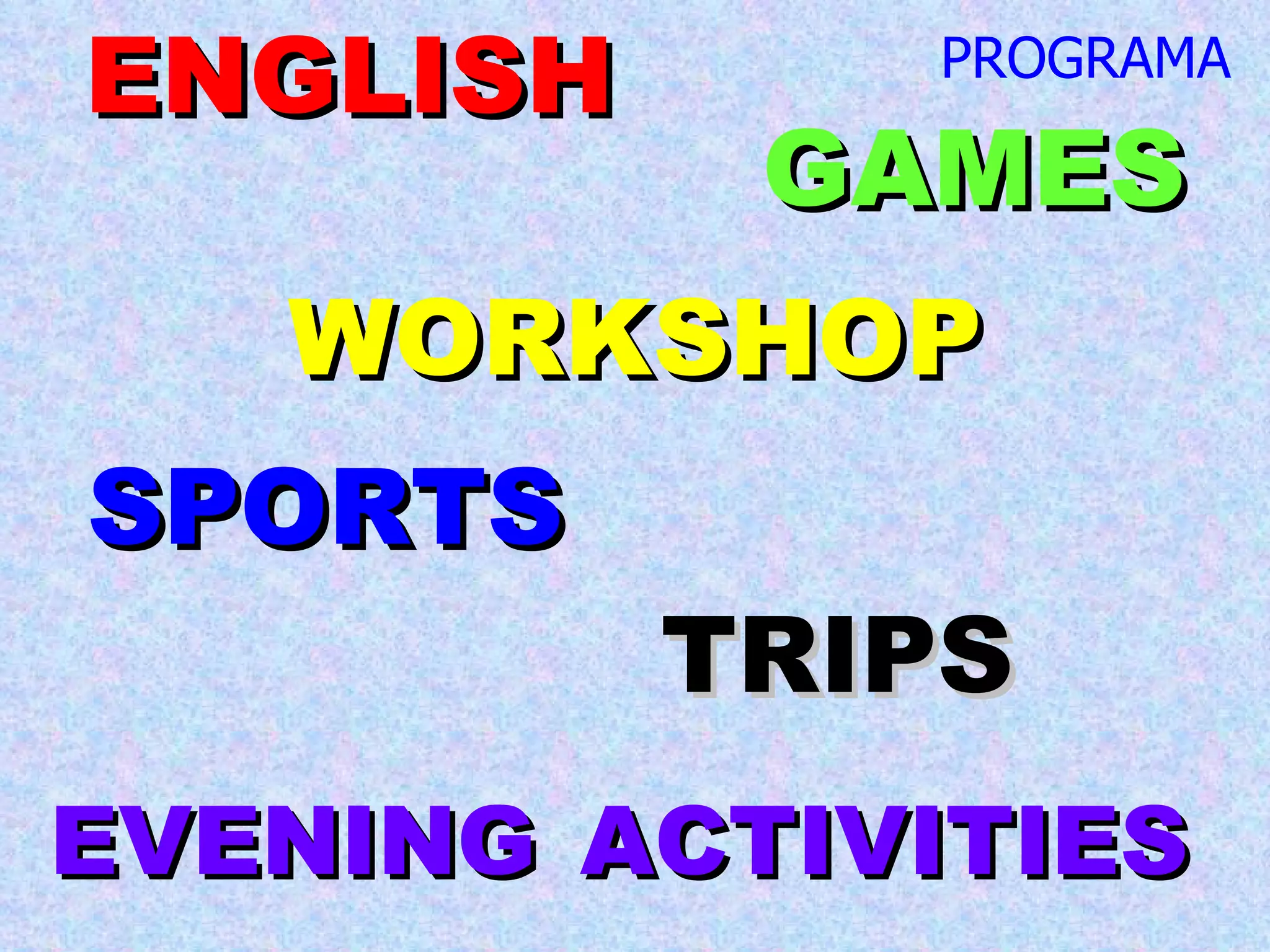 ENGLISH

PROGRAMA

GAMES

WORKSHOP

SPORTS

TRIPS

EVENING ACTIVITIES